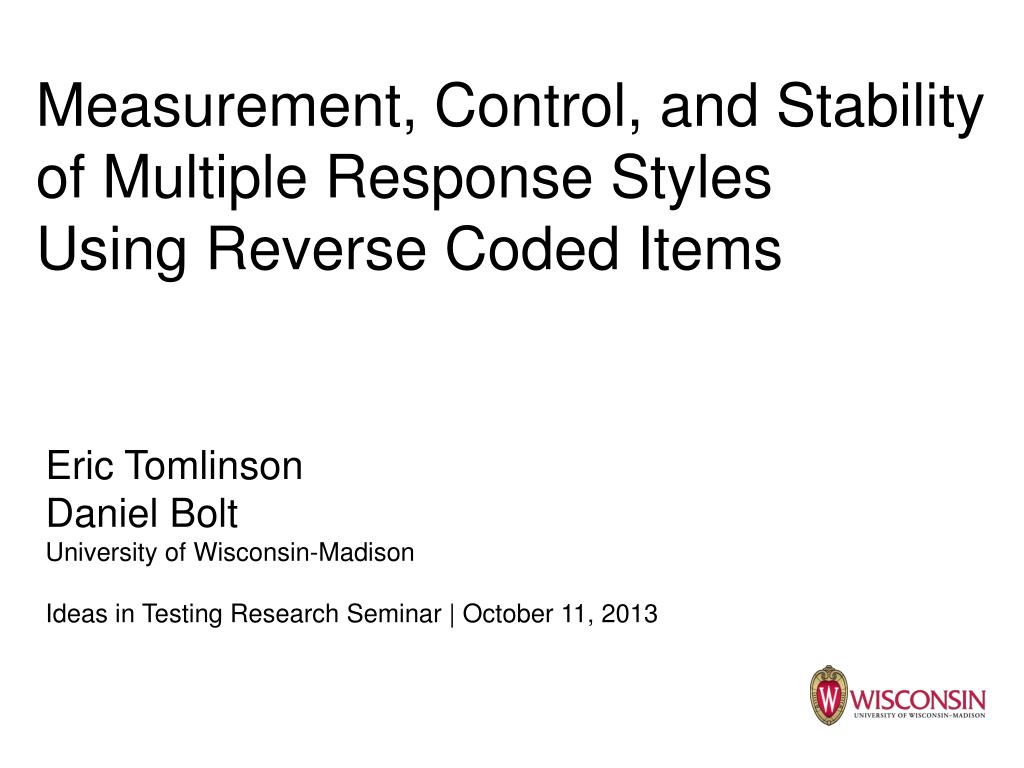 Measurement, Control, and Stability of Multiple Response Styles
Using Reverse Coded Items

Eric Tomlinson
Daniel Bolt
University of Wisconsin-Madison

Ideas in Testing Research Seminar | October 11, 2013

W
WISCONSIN
UNIVERSITY OF WISCONSIN–MADISON